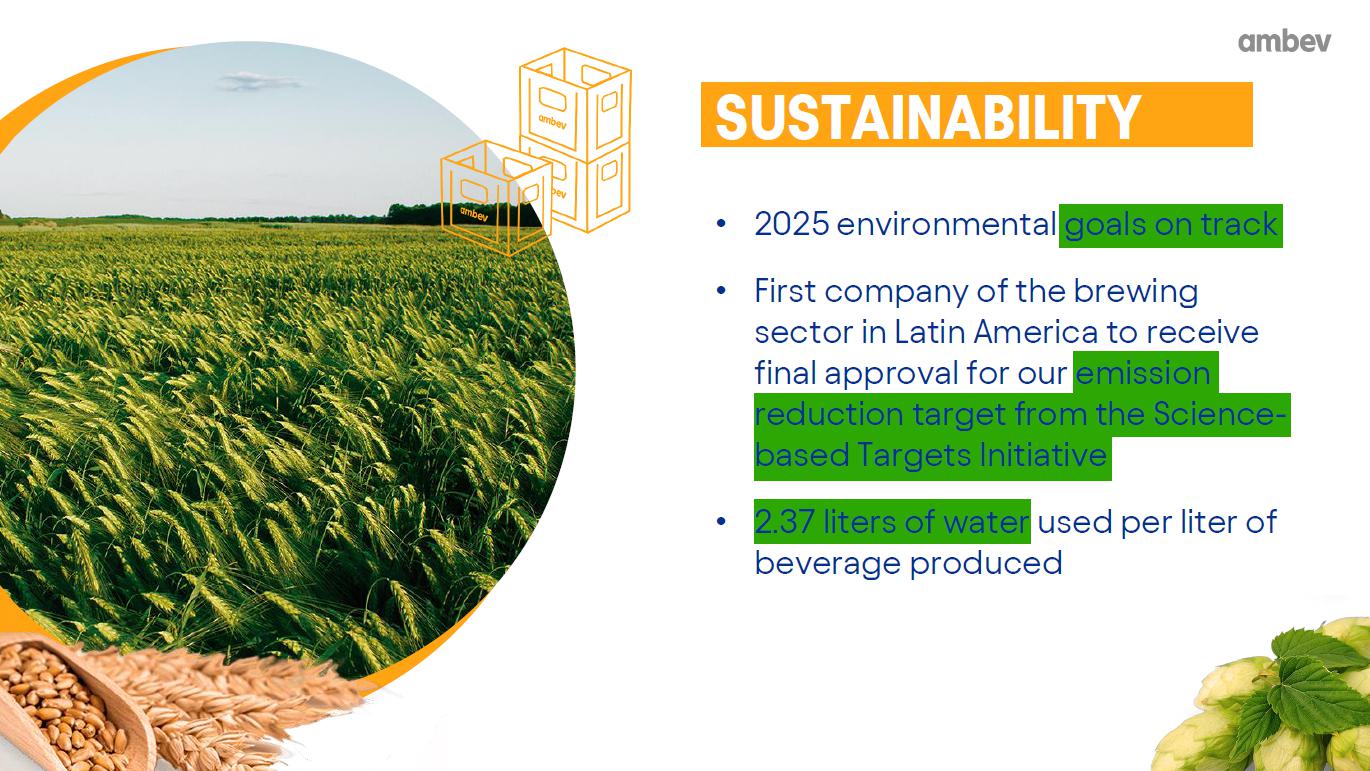 ambev

ambev

ambev

ambev

SUSTAINABILITY

• 2025 environmental goals on track

• First company of the brewing sector in Latin America to receive final approval for our emission reduction target from the Science-based Targets Initiative

• 2.37 liters of water used per liter of beverage produced